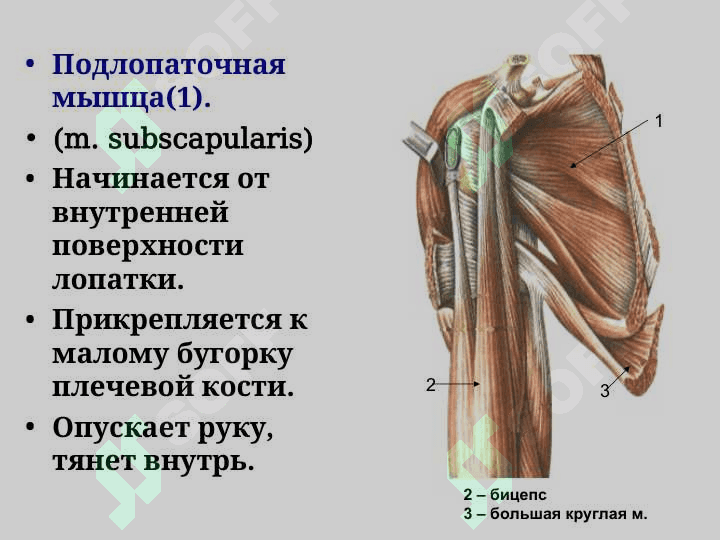 • Подлопаточная мышца(1).
• (m. subscapularis)
• Начинается от внутренней поверхности лопатки.
• Прикрепляется к малому бугорку плечевой кости.
• Опускает руку, тянет внутрь.

1
2
3

2 – бицепс
3 – большая круглая м.